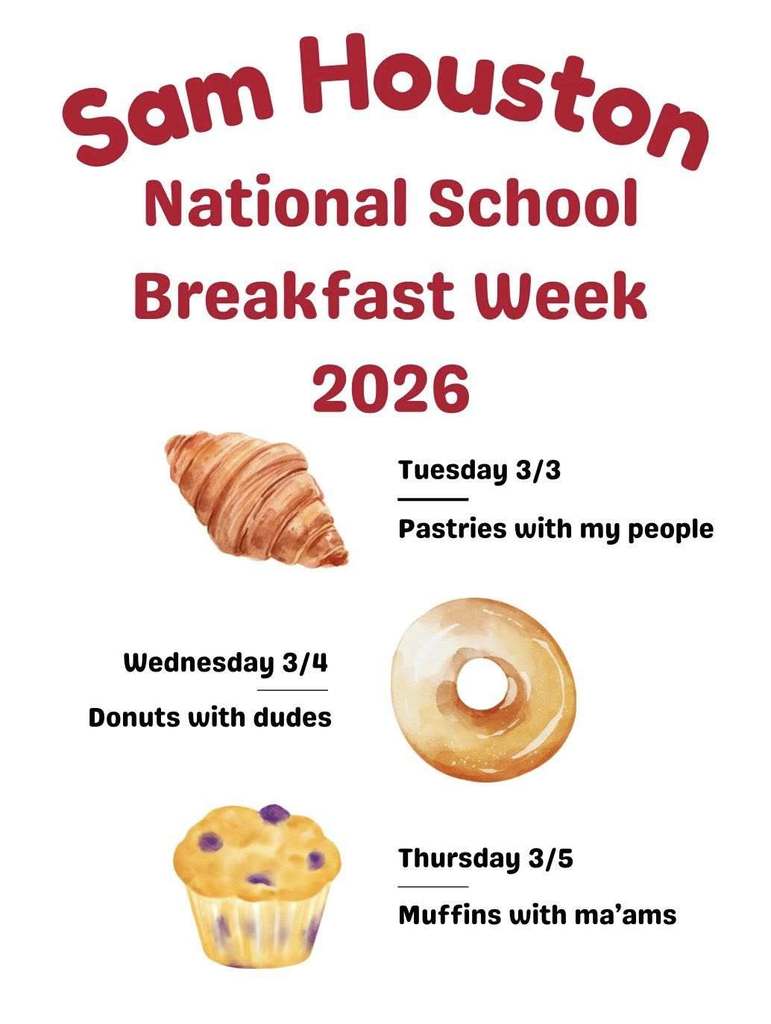 Sam Houston
National School
Breakfast Week
2026

Tuesday 3/3

Pastries with my people

Wednesday 3/4

Donuts with dudes

Thursday 3/5

Muffins with ma'ams